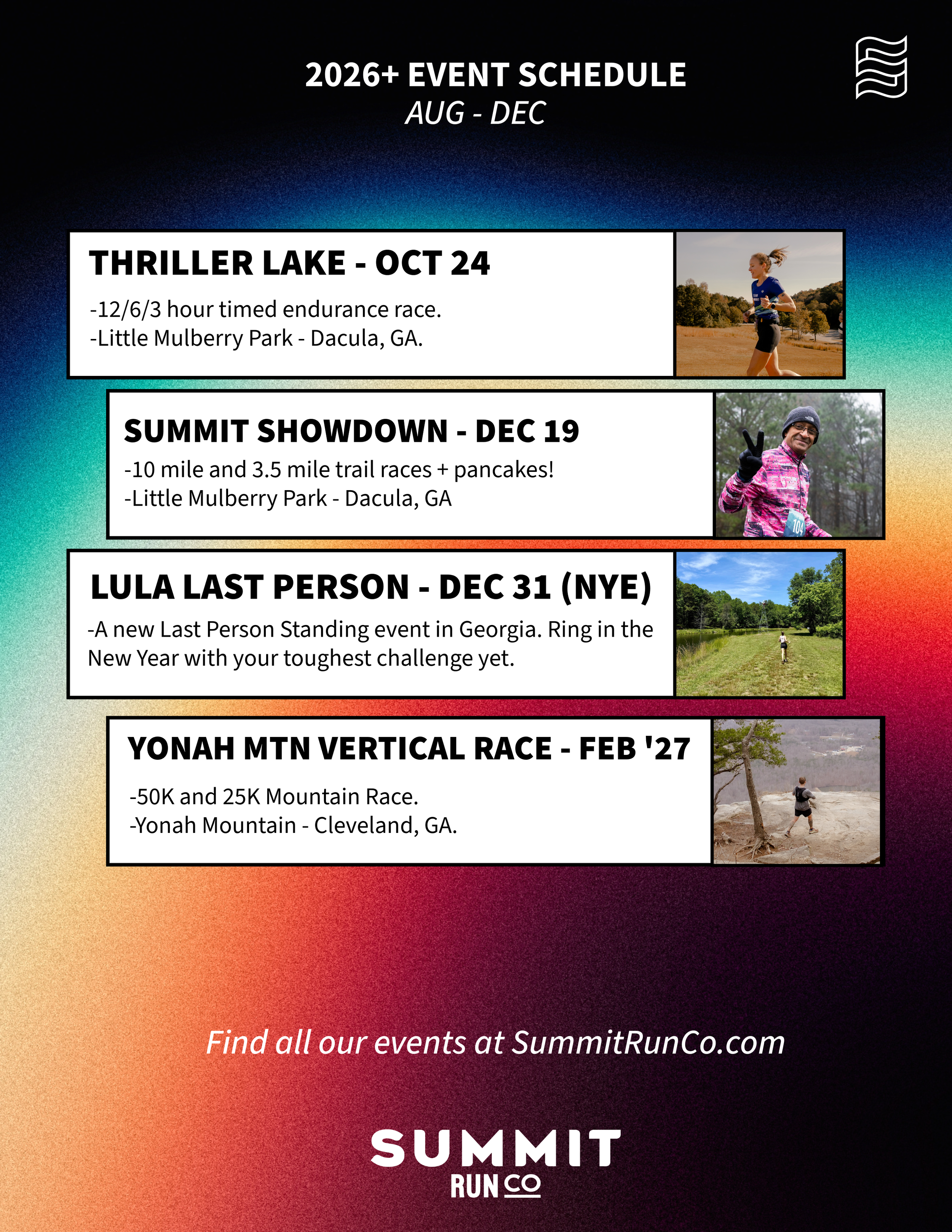 2026+ EVENT SCHEDULE
AUG - DEC

THRILLER LAKE - OCT 24
-12/6/3 hour timed endurance race.
-Little Mulberry Park - Dacula, GA.

SUMMIT SHOWDOWN - DEC 19
-10 mile and 3.5 mile trail races + pancakes!
-Little Mulberry Park - Dacula, GA

104

LULA LAST PERSON - DEC 31 (NYE)
-A new Last Person Standing event in Georgia. Ring in the New Year with your toughest challenge yet.

YONAH MTN VERTICAL RACE - FEB '27
-50K and 25K Mountain Race.
-Yonah Mountain - Cleveland, GA.

Find all our events at SummitRunCo.com

SUMMIT
RUN CO